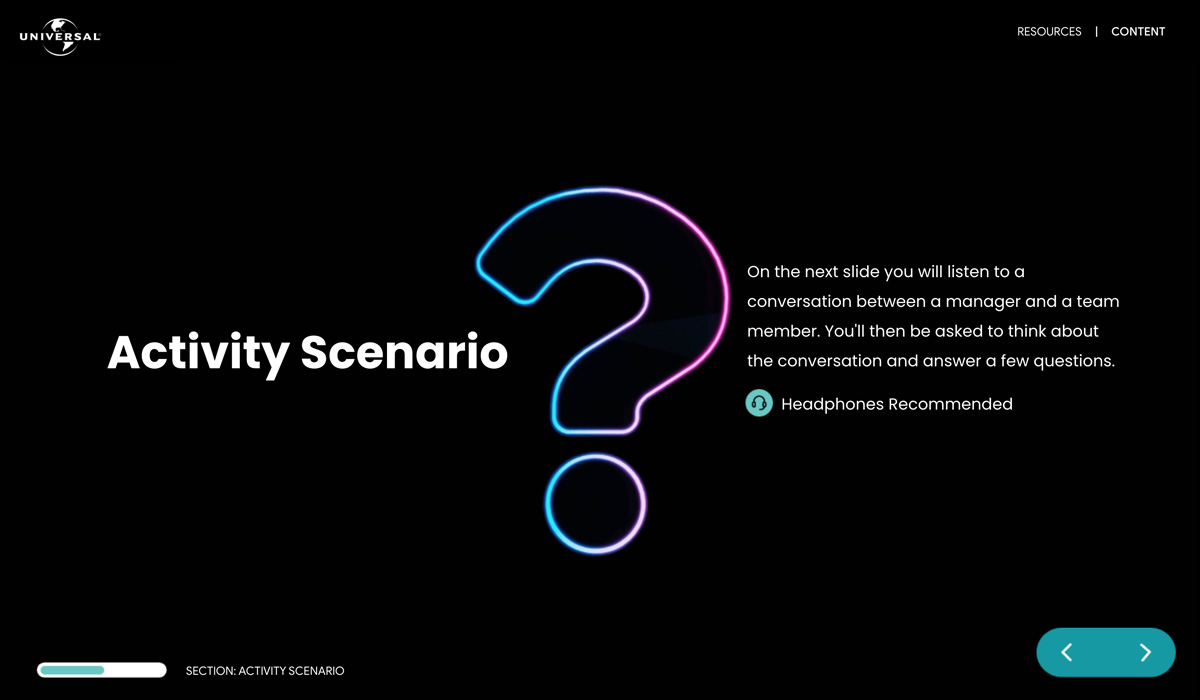 UNIVERSAL

RESOURCES | CONTENT

Activity Scenario

On the next slide you will listen to a conversation between a manager and a team member. You'll then be asked to think about the conversation and answer a few questions.

Headphones Recommended

SECTION: ACTIVITY SCENARIO